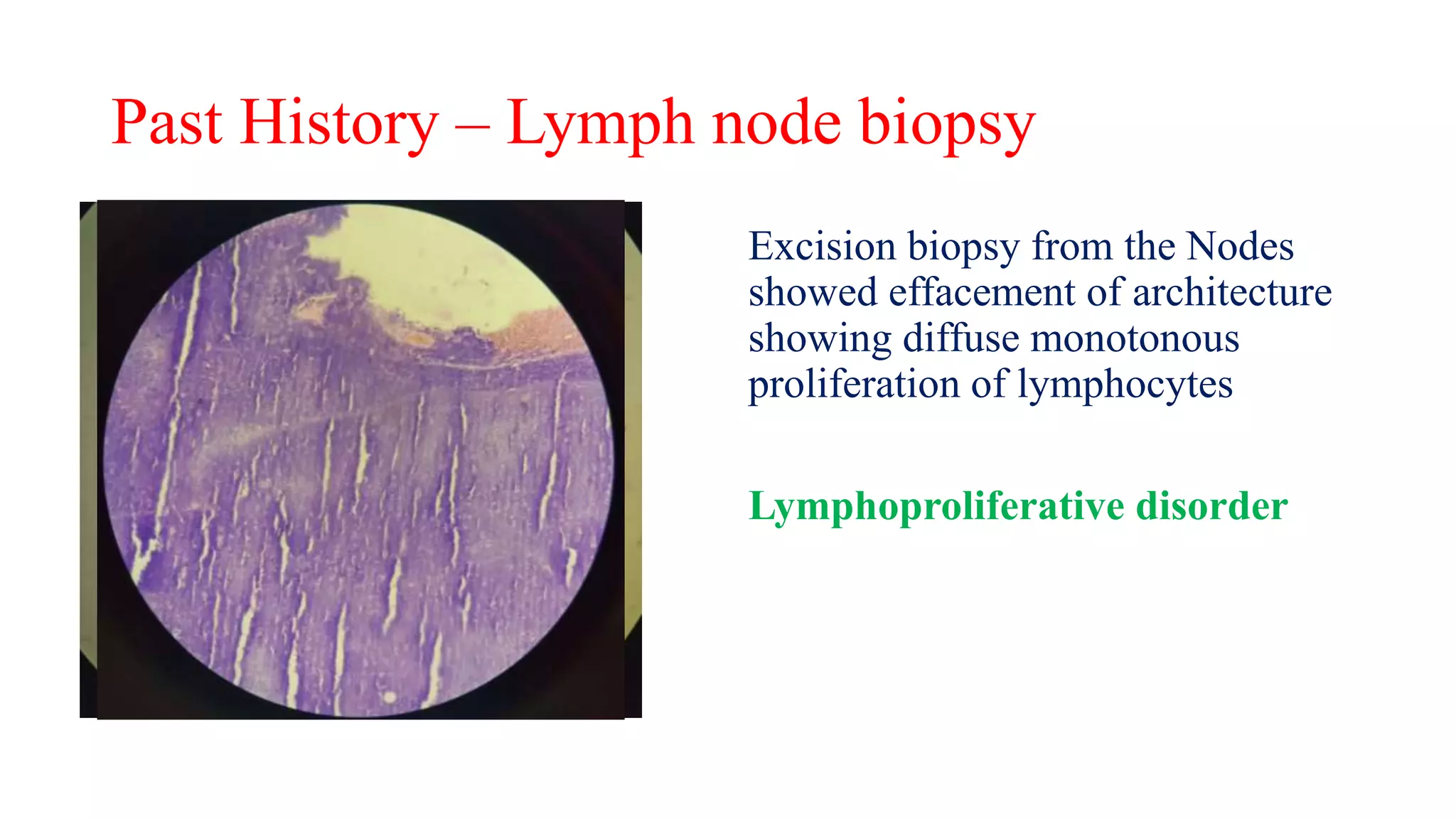 Past History – Lymph node biopsy

Excision biopsy from the Nodes showed effacement of architecture showing diffuse monotonous proliferation of lymphocytes

Lymphoproliferative disorder